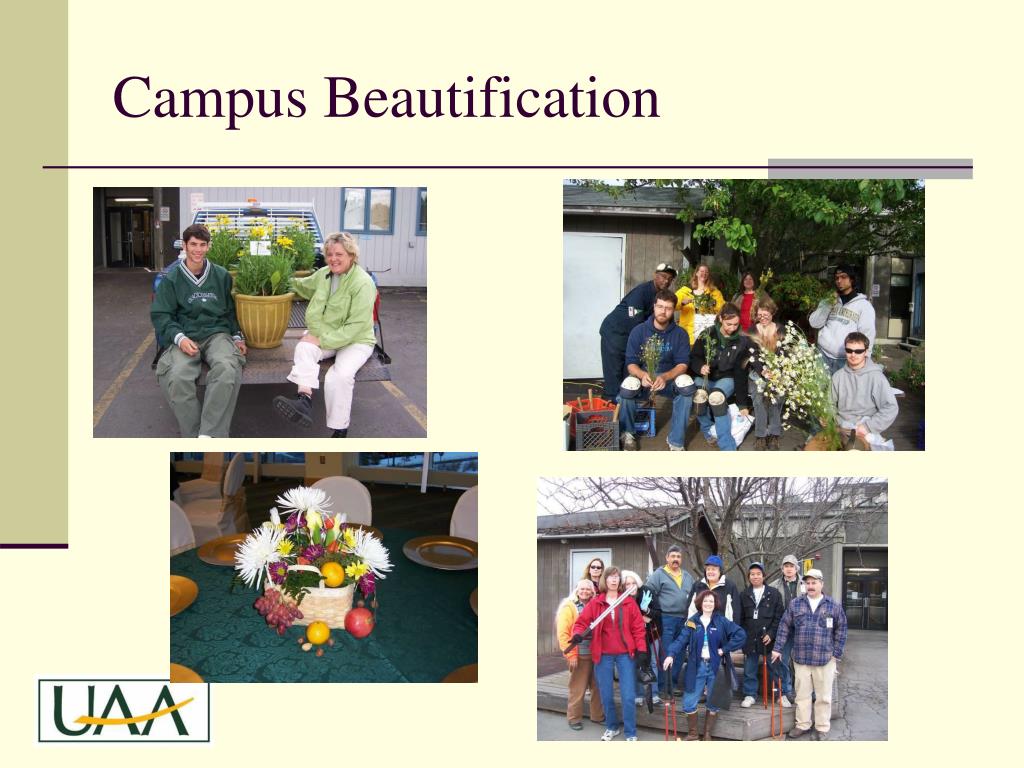 Campus Beautification

UAA